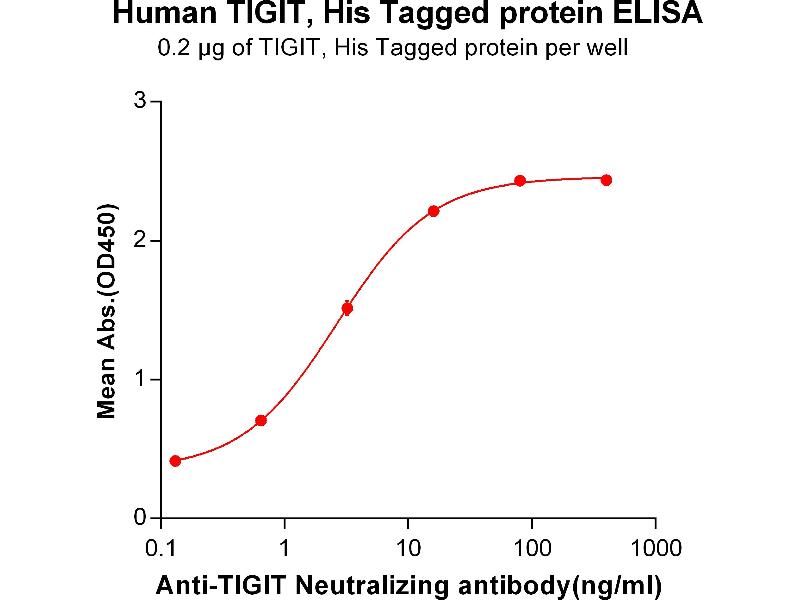 Human TIGIT, His Tagged protein ELISA
0.2 μg of TIGIT, His Tagged protein per well

Mean Abs.(OD450)

3
2
1
0

0.1 1 10 100 1000

Anti-TIGIT Neutralizing antibody(ng/ml)